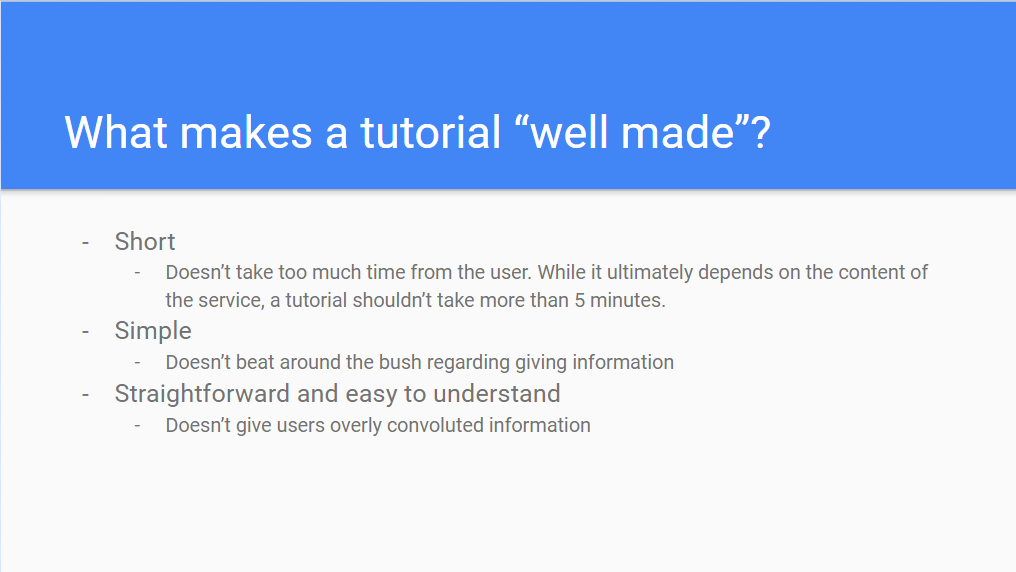 What makes a tutorial “well made”?

- Short
  - Doesn’t take too much time from the user. While it ultimately depends on the content of the service, a tutorial shouldn’t take more than 5 minutes.
- Simple
  - Doesn’t beat around the bush regarding giving information
- Straightforward and easy to understand
  - Doesn’t give users overly convoluted information